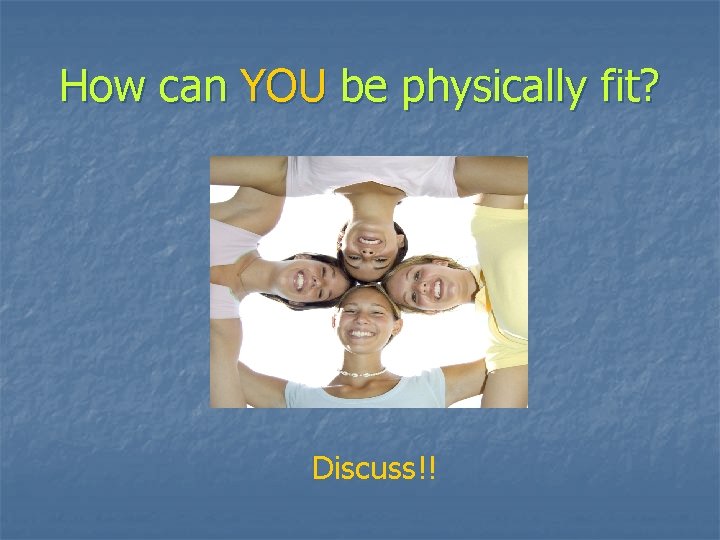 How can YOU be physically fit?

Discuss!!